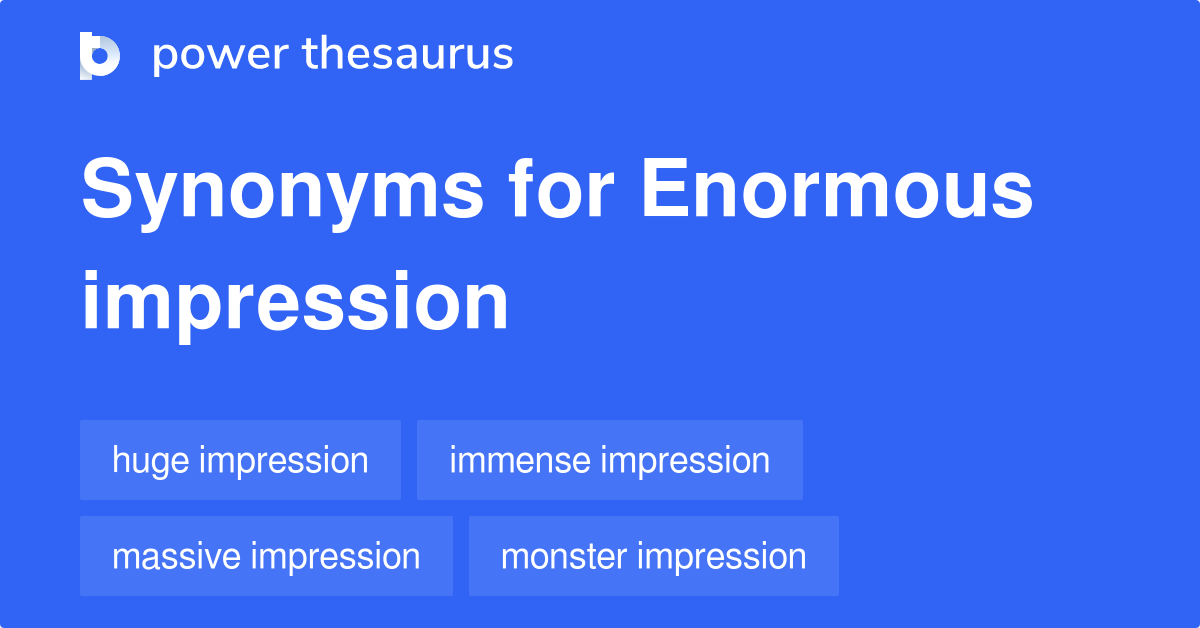 power thesaurus

Synonyms for Enormous impression

huge impression
immense impression
massive impression
monster impression